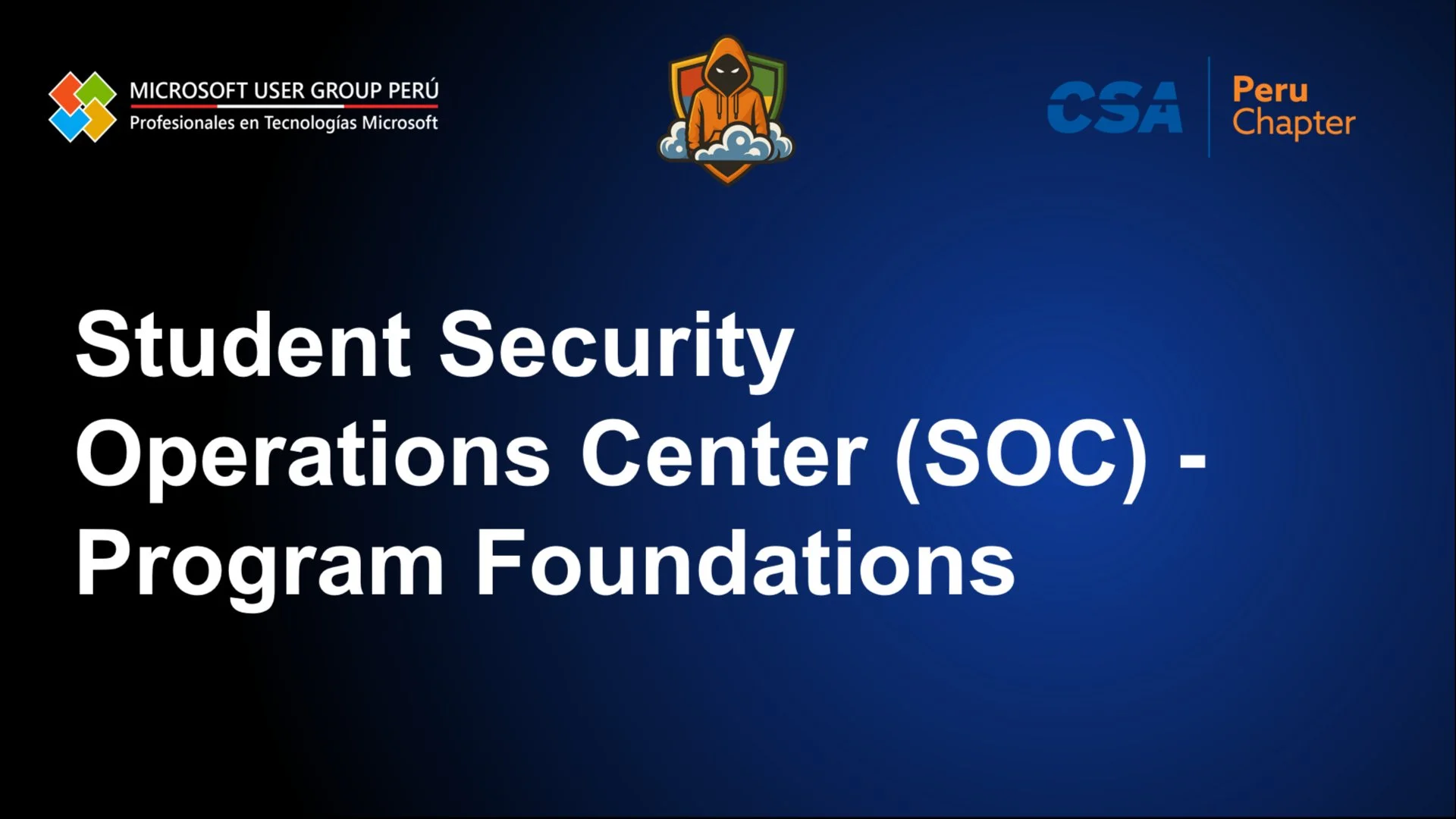 MICROSOFT USER GROUP PERÚ
Profesionales en Tecnologías Microsoft

CSA
Peru
Chapter

Student Security Operations Center (SOC) - Program Foundations